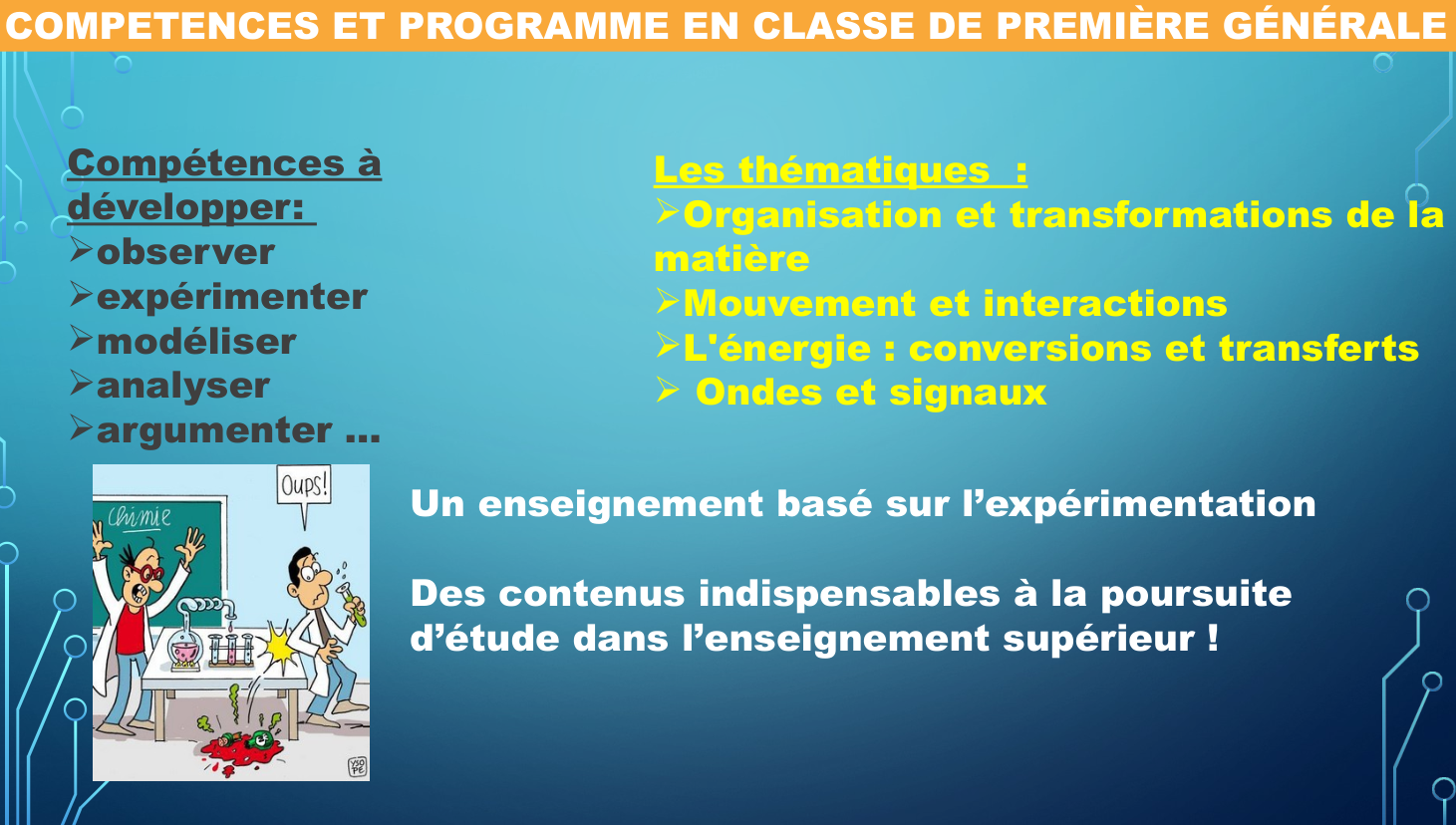 COMPETENCES ET PROGRAMME EN CLASSE DE PREMIÈRE GÉNÉRALE

Compétences à développer:
➢observer
➢expérimenter
➢modéliser
➢analyser
➢argumenter …

Les thématiques :
➢Organisation et transformations de la matière
➢Mouvement et interactions
➢L'énergie : conversions et transferts
➢ Ondes et signaux

Chimie

Oups!

YSOPE

Un enseignement basé sur l’expérimentation

Des contenus indispensables à la poursuite d’étude dans l’enseignement supérieur !